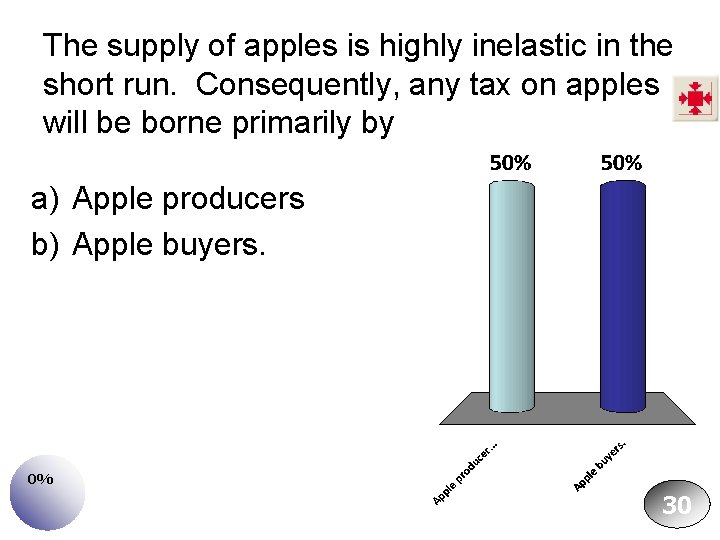 The supply of apples is highly inelastic in the short run. Consequently, any tax on apples will be borne primarily by

a) Apple producers
b) Apple buyers.

50%
50%

Apple producer...
Apple buyers.

0%

30